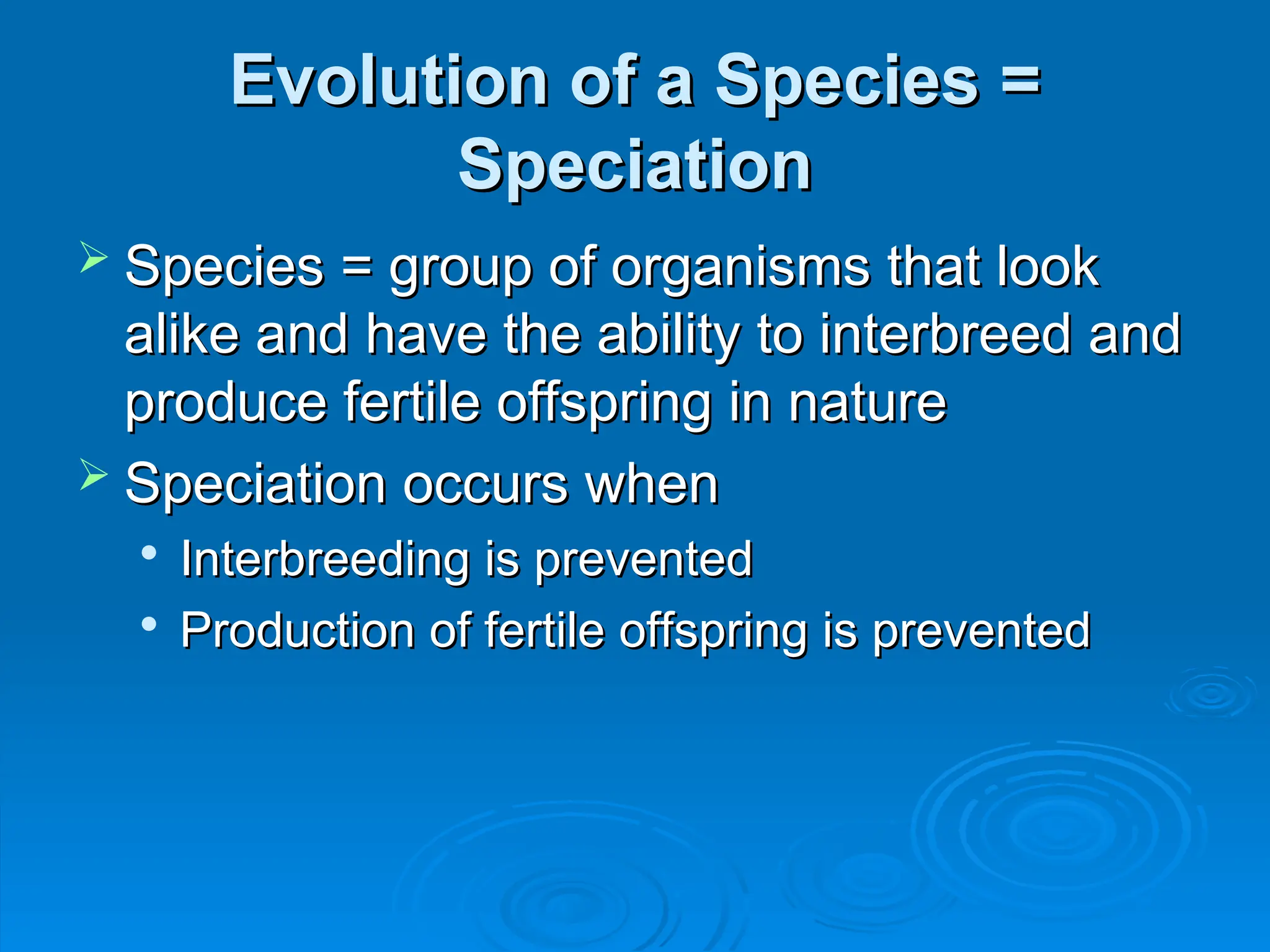 Evolution of a Species = Speciation

➢ Species = group of organisms that look alike and have the ability to interbreed and produce fertile offspring in nature

➢ Speciation occurs when
• Interbreeding is prevented
• Production of fertile offspring is prevented